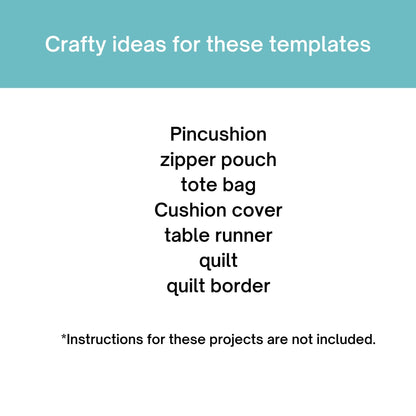 Crafty ideas for these templates

Pincushion
zipper pouch
tote bag
Cushion cover
table runner
quilt
quilt border

*Instructions for these projects are not included.